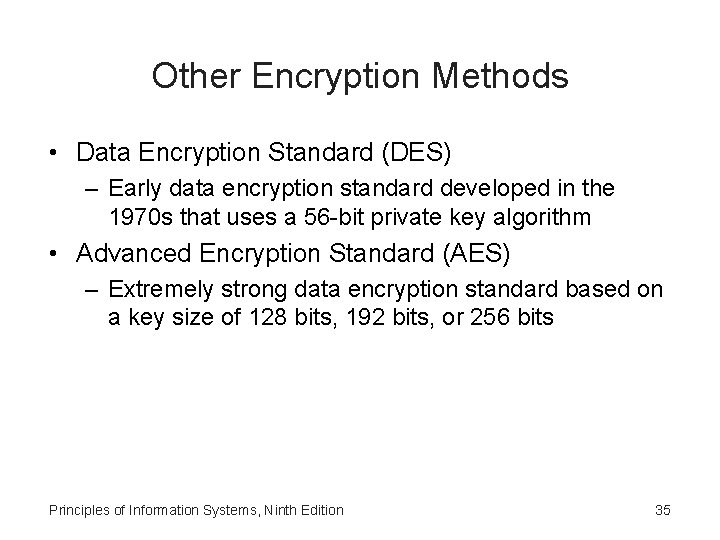 Other Encryption Methods

• Data Encryption Standard (DES)

– Early data encryption standard developed in the 1970s that uses a 56-bit private key algorithm

• Advanced Encryption Standard (AES)

– Extremely strong data encryption standard based on a key size of 128 bits, 192 bits, or 256 bits

Principles of Information Systems, Ninth Edition

35